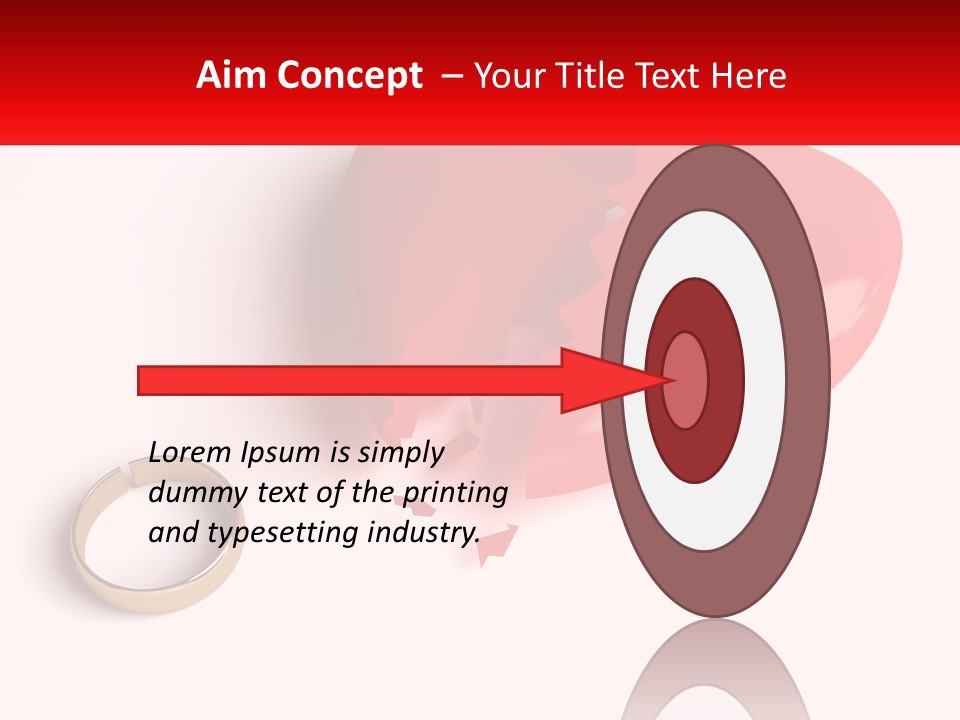 Aim Concept – Your Title Text Here

Lorem Ipsum is simply dummy text of the printing and typesetting industry.